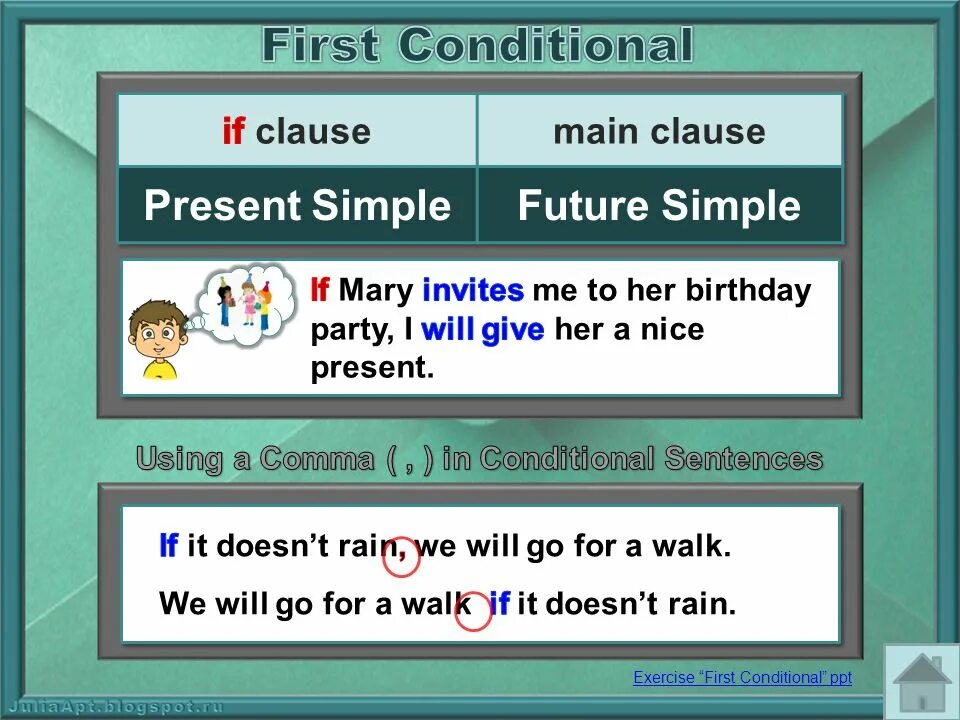 First Conditional

| if clause | main clause |
|---|---|
| Present Simple | Future Simple |

If Mary invites me to her birthday party, I will give her a nice present.

Using a Comma ( , ) in Conditional Sentences

If it doesn't rain, we will go for a walk.

We will go for a walk if it doesn't rain.

Exercise "First Conditional" ppt

JuliaApt.blogspot.ru